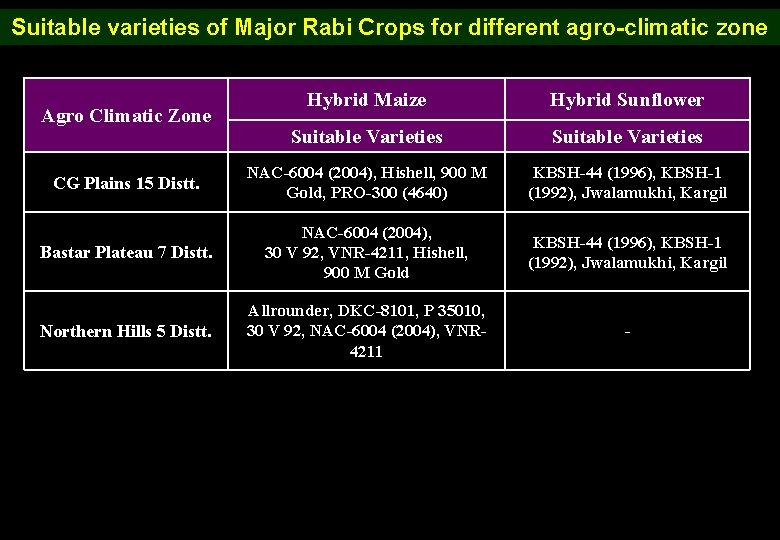 Suitable varieties of Major Rabi Crops for different agro-climatic zone

| Agro Climatic Zone | Hybrid Maize | Hybrid Sunflower |
|---|---|---|
| | Suitable Varieties | Suitable Varieties |
| CG Plains 15 Distt. | NAC-6004 (2004), Hishell, 900 M Gold, PRO-300 (4640) | KBSH-44 (1996), KBSH-1 (1992), Jwalamukhi, Kargil |
| Bastar Plateau 7 Distt. | NAC-6004 (2004), 30 V 92, VNR-4211, Hishell, 900 M Gold | KBSH-44 (1996), KBSH-1 (1992), Jwalamukhi, Kargil |
| Northern Hills 5 Distt. | Allrounder, DKC-8101, P 35010, 30 V 92, NAC-6004 (2004), VNR-4211 | - |